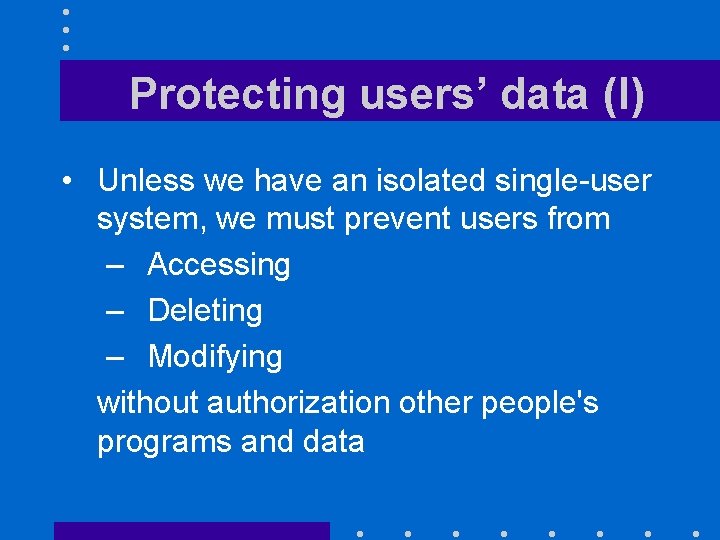 Protecting users' data (I)

• Unless we have an isolated single-user system, we must prevent users from
– Accessing
– Deleting
– Modifying
without authorization other people's programs and data